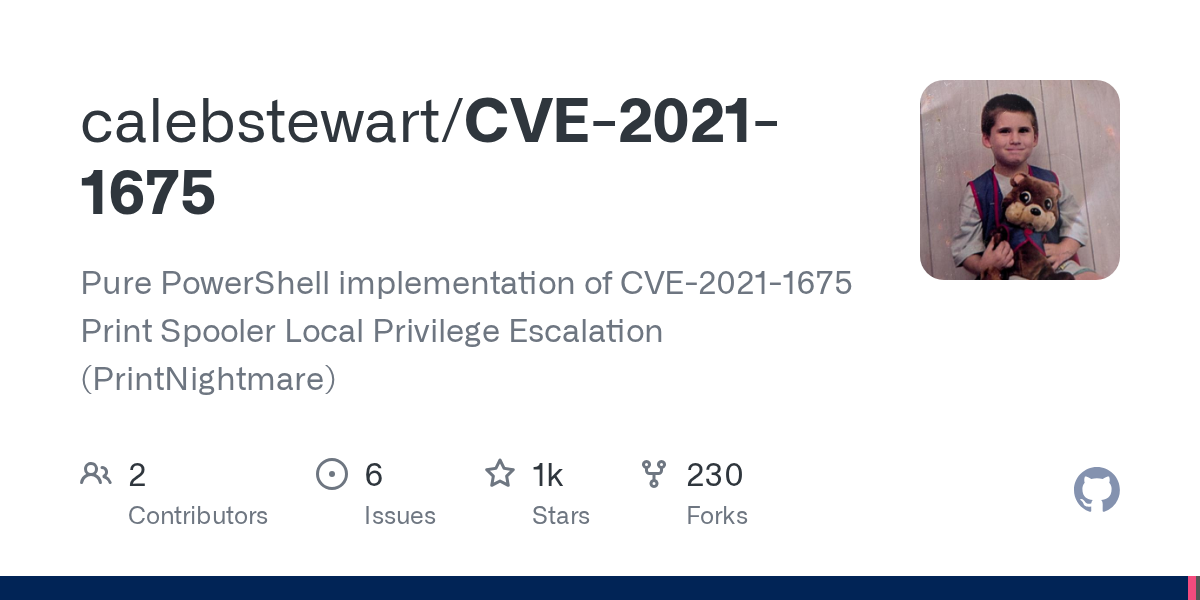 calebstewart/CVE-2021-1675

Pure PowerShell implementation of CVE-2021-1675 Print Spooler Local Privilege Escalation (PrintNightmare)

2
Contributors

6
Issues

1k
Stars

230
Forks